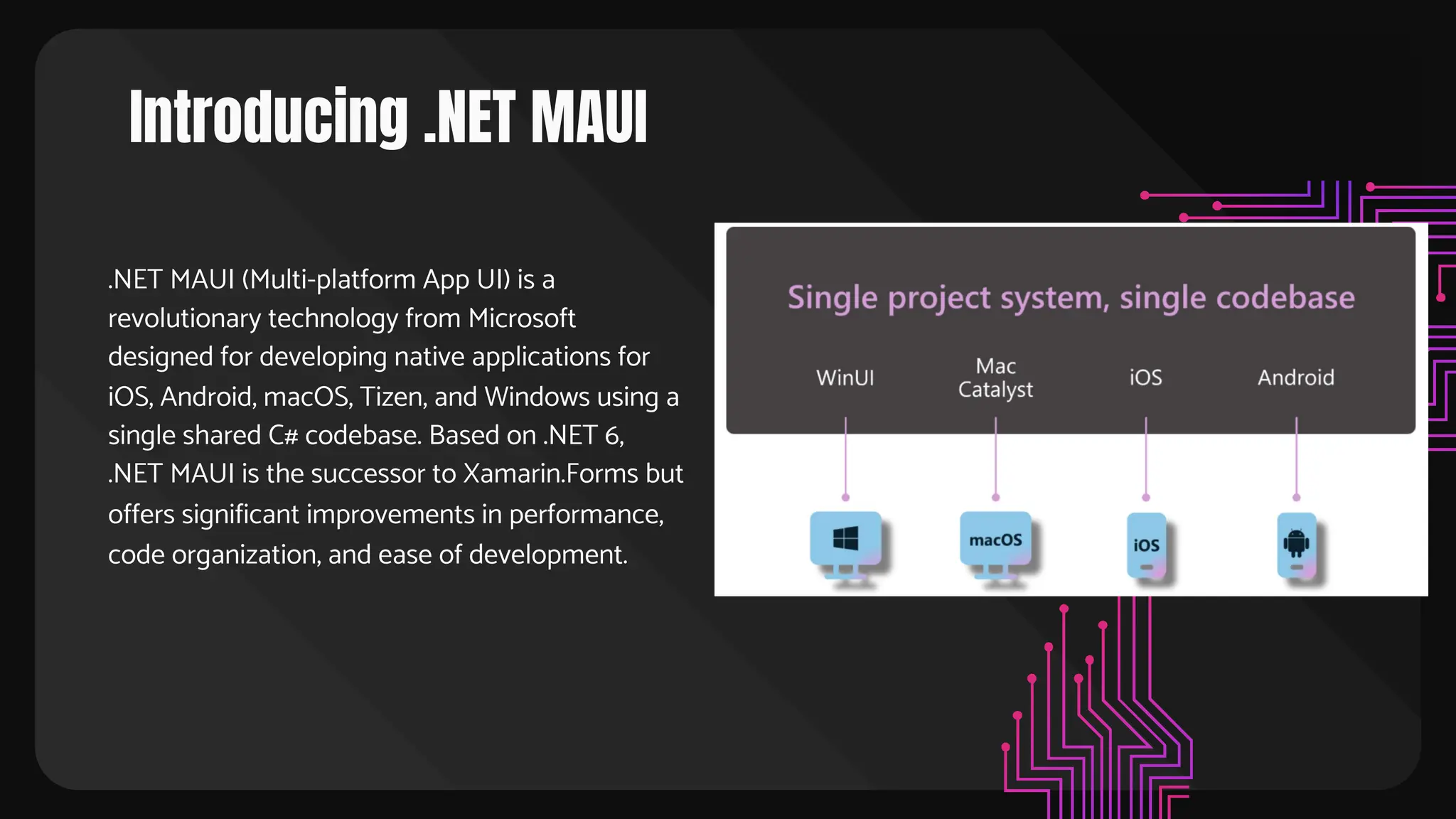 Introducing .NET MAUI

.NET MAUI (Multi-platform App UI) is a revolutionary technology from Microsoft designed for developing native applications for iOS, Android, macOS, Tizen, and Windows using a single shared C# codebase. Based on .NET 6, .NET MAUI is the successor to Xamarin.Forms but offers significant improvements in performance, code organization, and ease of development.

Single project system, single codebase

WinUI

Mac Catalyst

iOS

Android

macOS

iOS